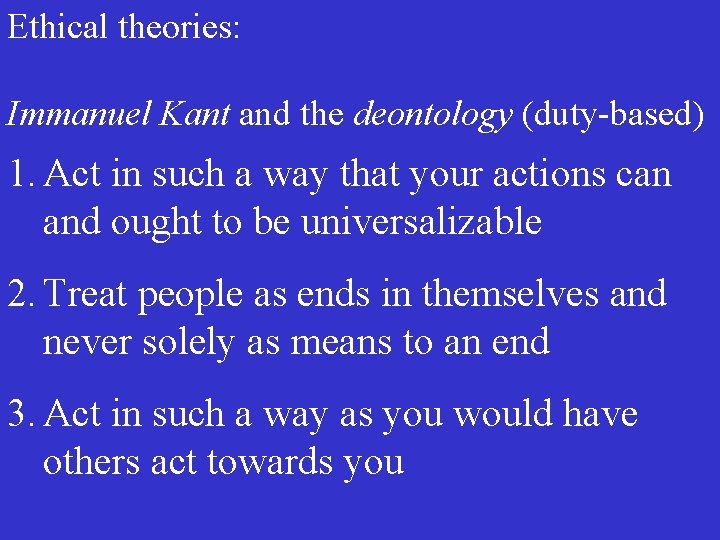 Ethical theories:

Immanuel Kant and the deontology (duty-based)

1. Act in such a way that your actions can and ought to be universalizable

2. Treat people as ends in themselves and never solely as means to an end

3. Act in such a way as you would have others act towards you